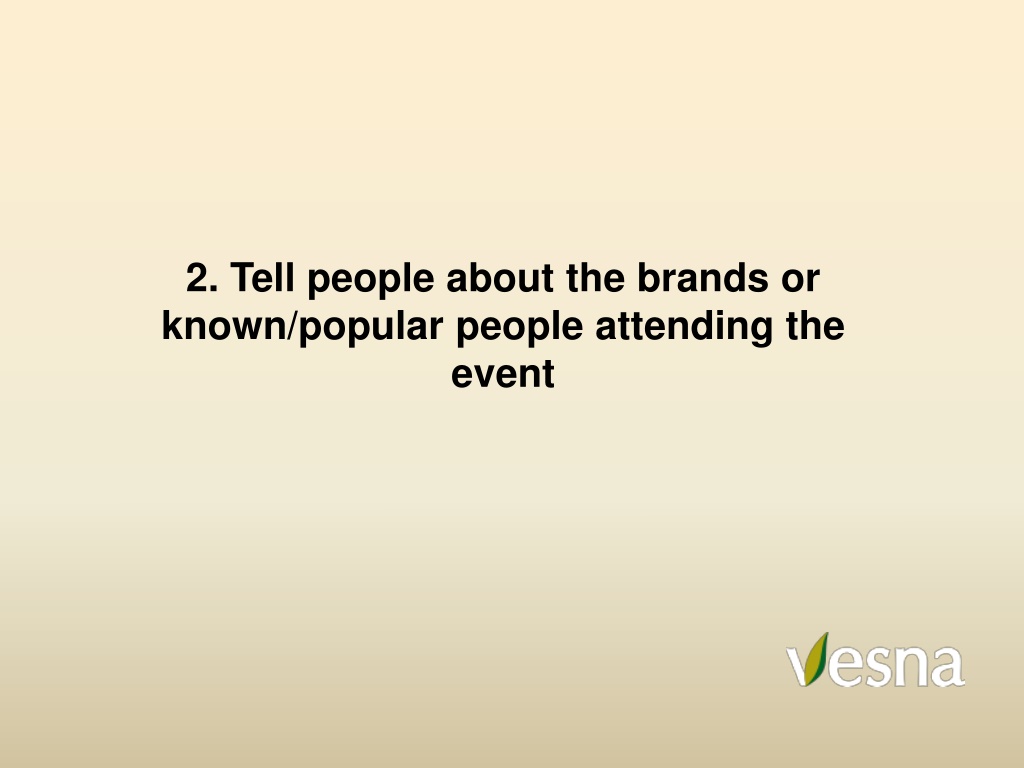 2. Tell people about the brands or known/popular people attending the event

vesna